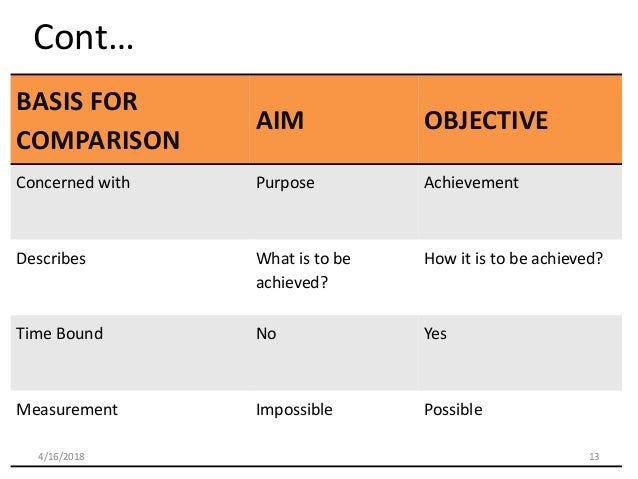 Cont…

| BASIS FOR COMPARISON | AIM | OBJECTIVE |
|---|---|---|
| Concerned with | Purpose | Achievement |
| Describes | What is to be achieved? | How it is to be achieved? |
| Time Bound | No | Yes |
| Measurement | Impossible | Possible |

4/16/2018

13